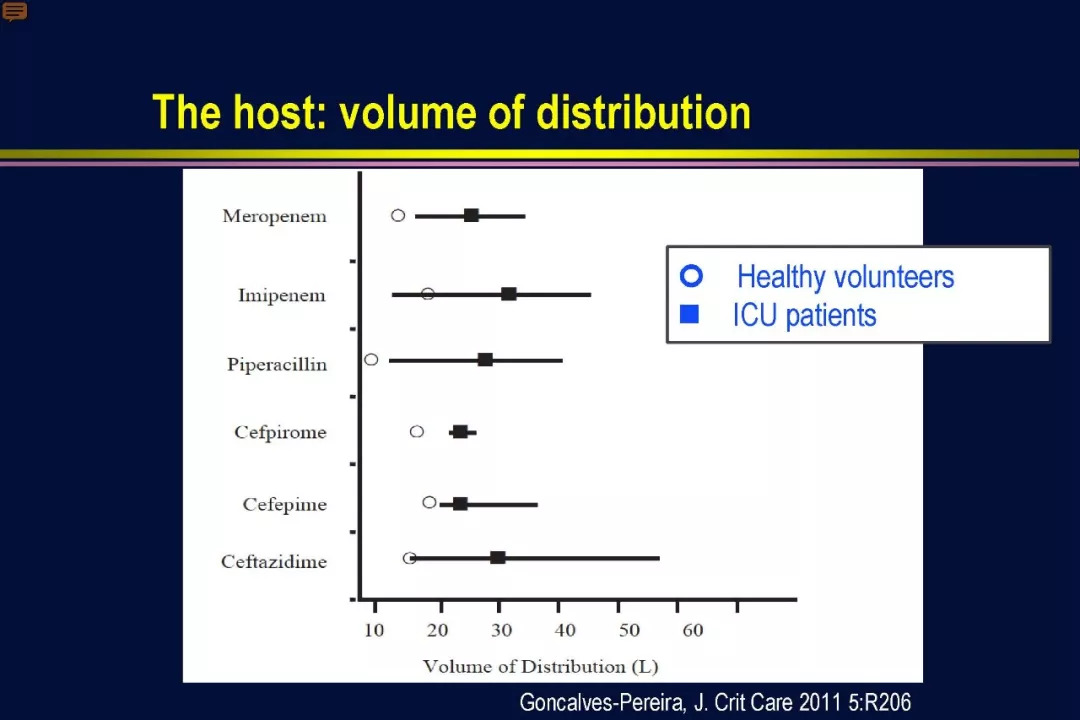 The host: volume of distribution

Meropenem

Imipenem

Piperacillin

Cefpirome

Cefepime

Ceftazidime

10 20 30 40 50 60

Volume of Distribution (L)

Healthy volunteers
ICU patients

Goncalves-Pereira, J. Crit Care 2011 5:R206